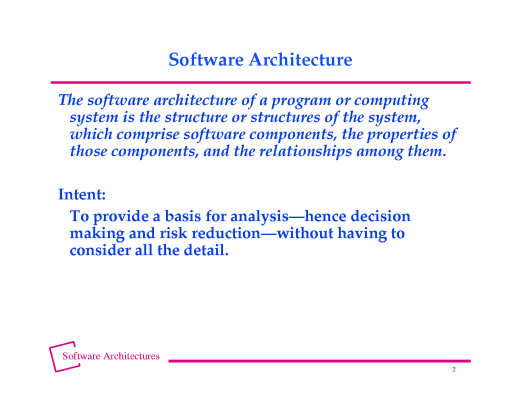 Software Architecture

The software architecture of a program or computing system is the structure or structures of the system, which comprise software components, the properties of those components, and the relationships among them.

Intent:

To provide a basis for analysis—hence decision making and risk reduction—without having to consider all the detail.

Software Architectures

2